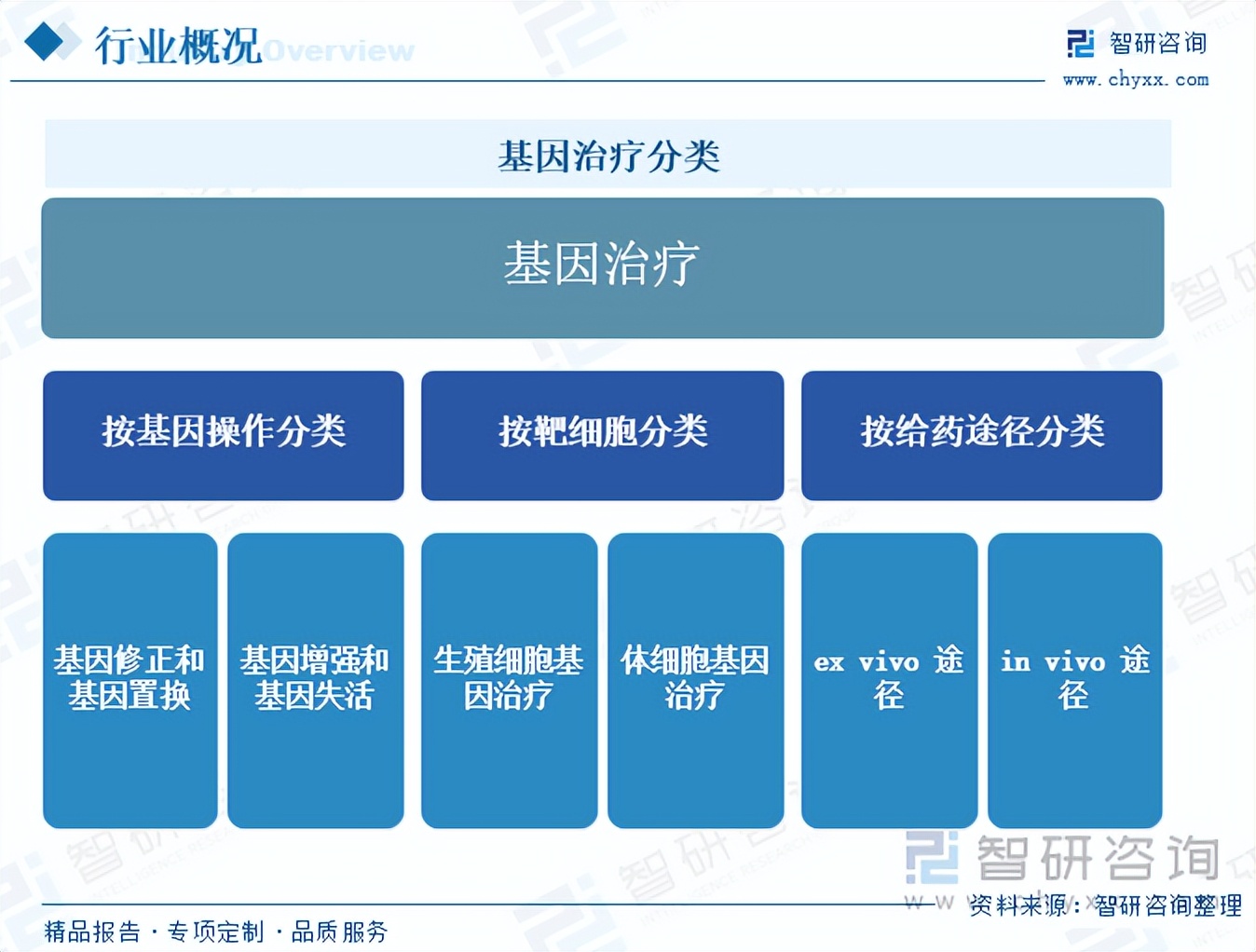 行业概况 Overview

智研咨询
www.chyxx.com

基因治疗分类

基因治疗

按基因操作分类

按靶细胞分类

按给药途径分类

基因修正和基因置换

基因增强和基因失活

生殖细胞基因治疗

体细胞基因治疗

ex vivo 途径

in vivo 途径

智研咨询

资料来源：智研咨询整理

精品报告 · 专项定制 · 品质服务